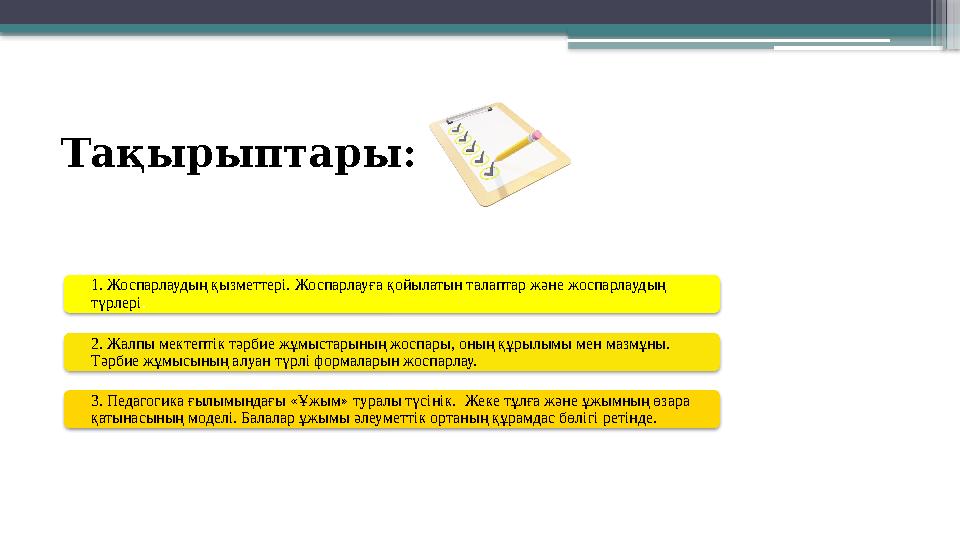 Тақырыптары:

1. Жоспарлаудың қызметтері. Жоспарлауға қойылатын талаптар және жоспарлаудың түрлері

2. Жалпы мектептік тәрбие жұмыстарының жоспары, оның құрылымы мен мазмұны. Тәрбие жұмысының алуан түрлі формаларын жоспарлау.

3. Педагогика ғылымындағы «Ұжым» туралы түсінік. Жеке тұлға және ұжымның өзара қатынасының моделі. Балалар ұжымы әлеуметтік ортаның құрамдас бөлігі ретінде.